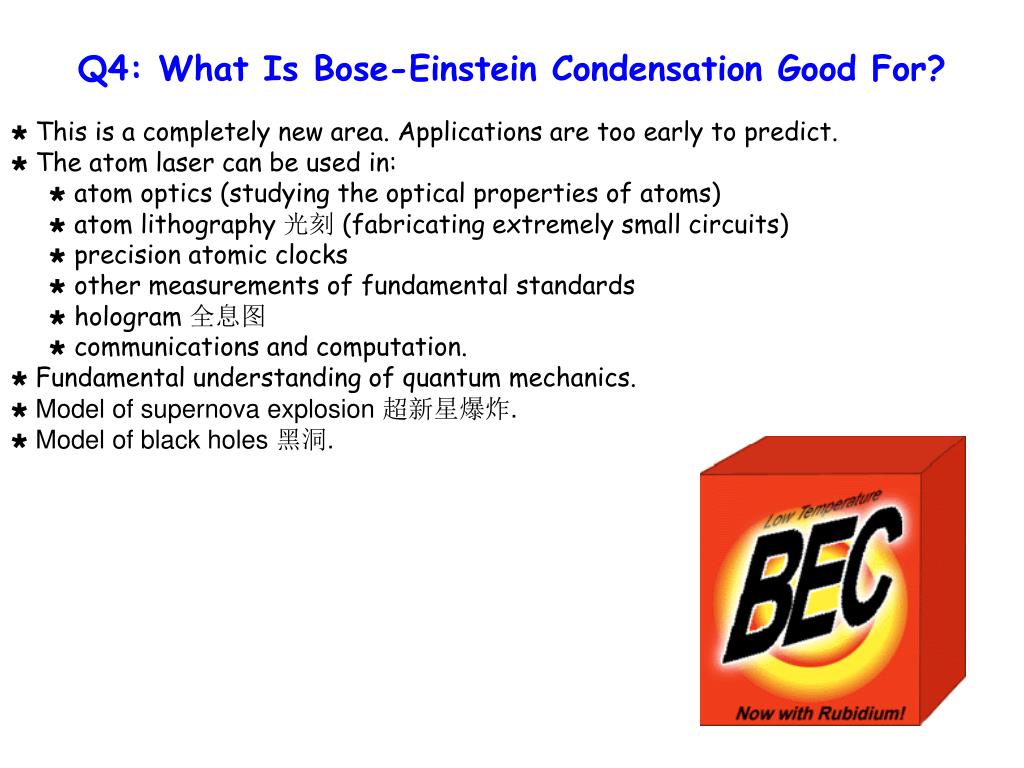 Q4: What Is Bose-Einstein Condensation Good For?

* This is a completely new area. Applications are too early to predict.
* The atom laser can be used in:
* atom optics (studying the optical properties of atoms)
* atom lithography 光刻 (fabricating extremely small circuits)
* precision atomic clocks
* other measurements of fundamental standards
* hologram 全息图
* communications and computation.
* Fundamental understanding of quantum mechanics.
* Model of supernova explosion 超新星爆炸.
* Model of black holes 黑洞.

Low Temperature
BEC
Now with Rubidium!